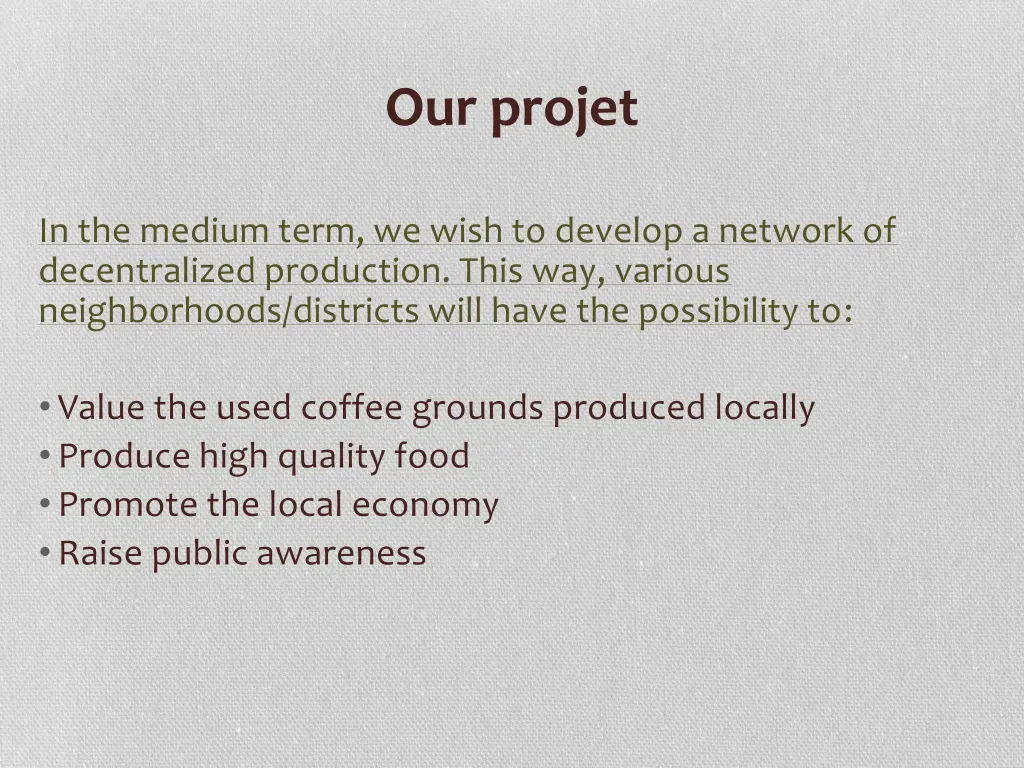 Our projet

In the medium term, we wish to develop a network of decentralized production. This way, various neighborhoods/districts will have the possibility to:

• Value the used coffee grounds produced locally
• Produce high quality food
• Promote the local economy
• Raise public awareness